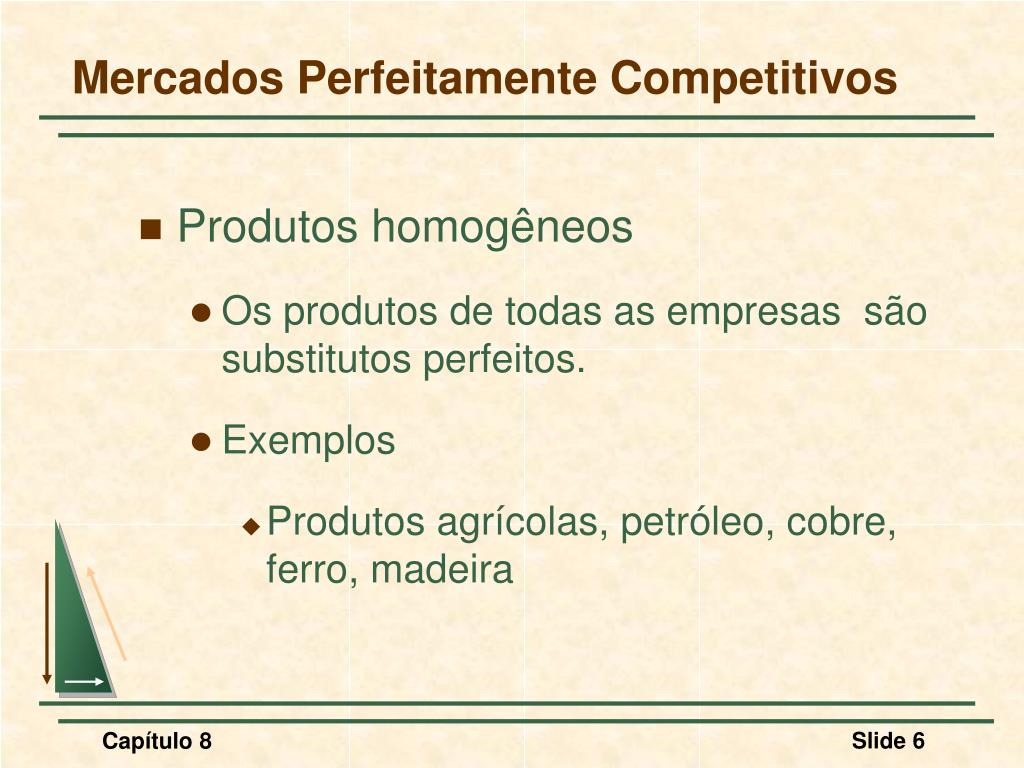 Mercados Perfeitamente Competitivos

Produtos homogêneos

Os produtos de todas as empresas são substitutos perfeitos.

Exemplos

Produtos agrícolas, petróleo, cobre, ferro, madeira

Capítulo 8

Slide 6